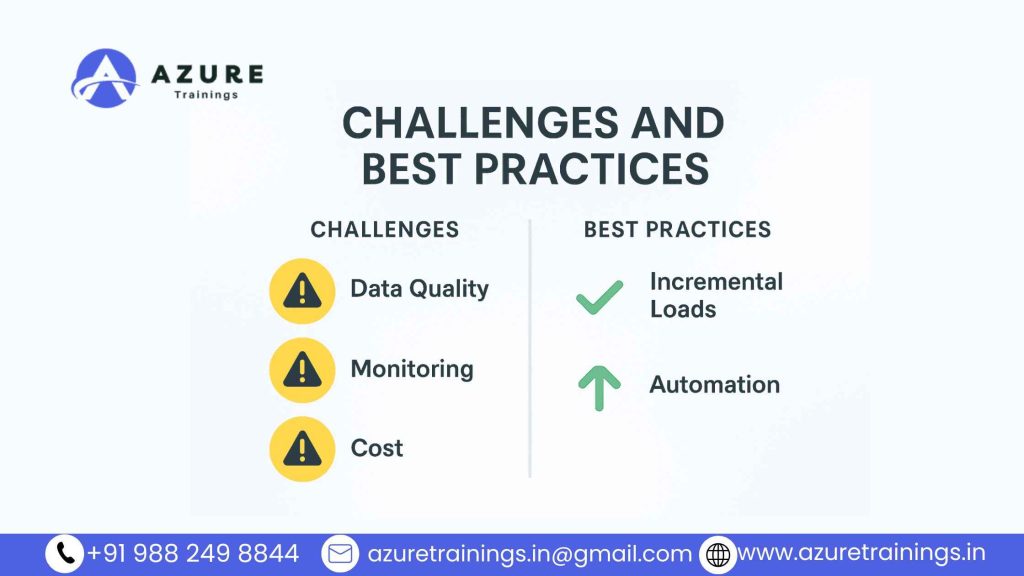 AZURE
Trainings

CHALLENGES AND BEST PRACTICES

CHALLENGES

Data Quality

Monitoring

Cost

BEST PRACTICES

Incremental Loads

Automation

+91 988 249 8844 azuretrainings.in@gmail.com www.azuretrainings.in